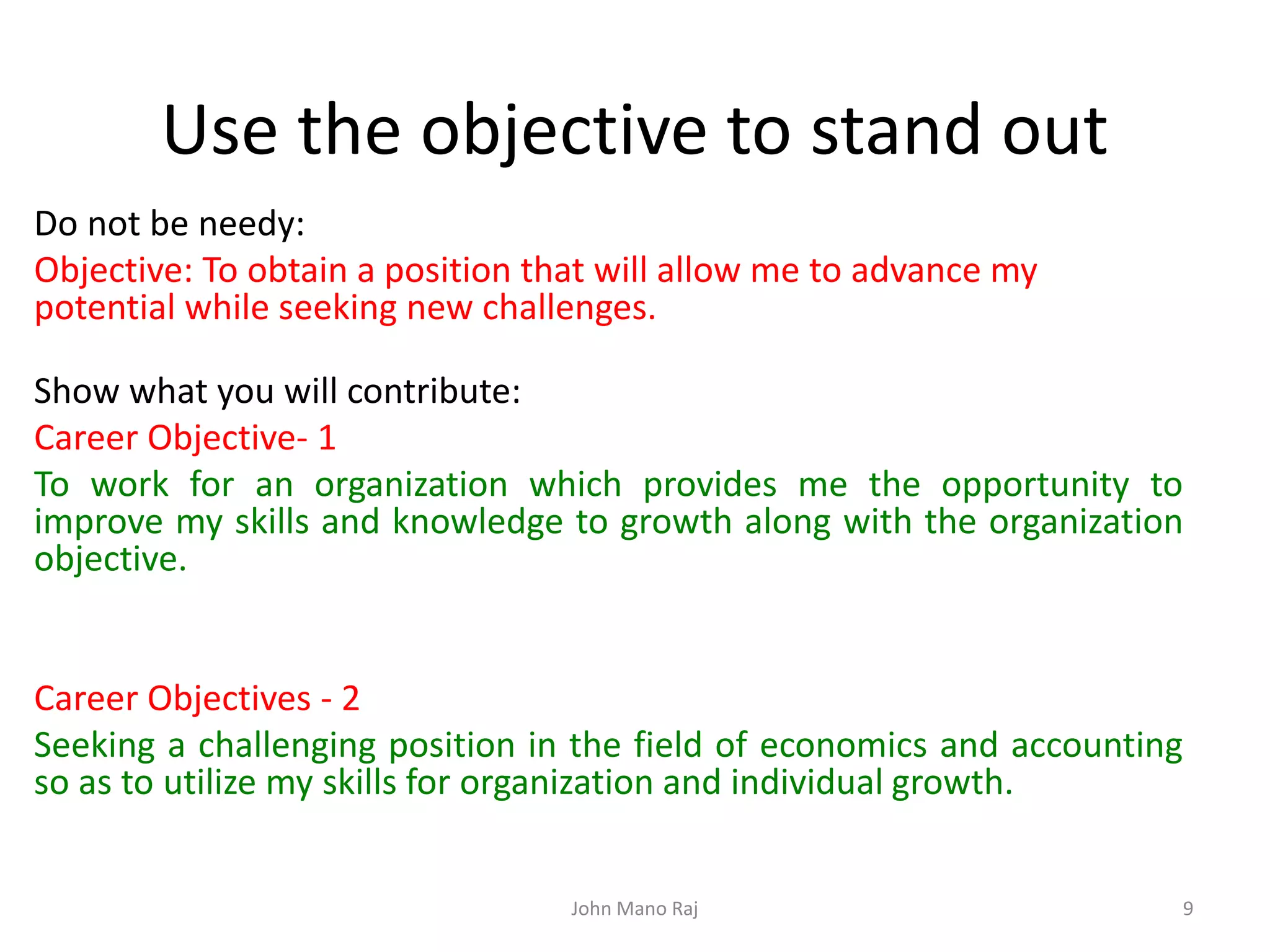 Use the objective to stand out

Do not be needy:

Objective: To obtain a position that will allow me to advance my potential while seeking new challenges.

Show what you will contribute:

Career Objective- 1

To work for an organization which provides me the opportunity to improve my skills and knowledge to growth along with the organization objective.

Career Objectives - 2

Seeking a challenging position in the field of economics and accounting so as to utilize my skills for organization and individual growth.

John Mano Raj

9